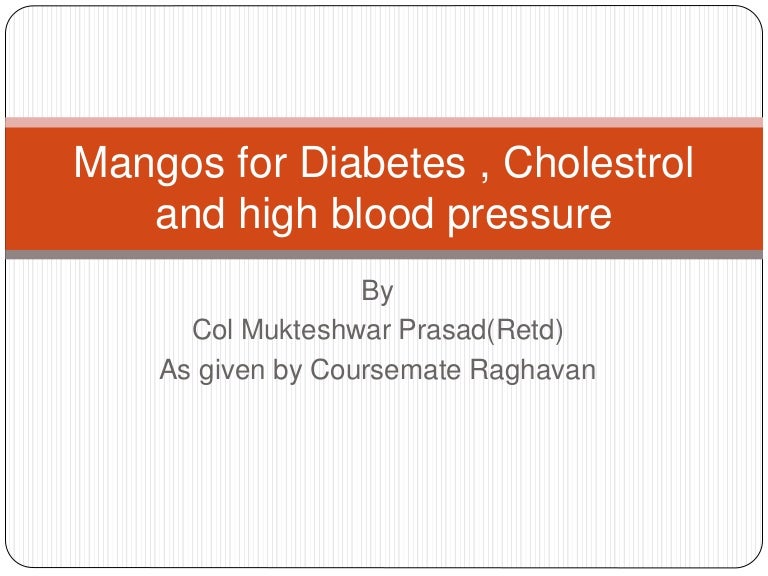 Mangos for Diabetes , Cholestrol and high blood pressure

By
Col Mukteshwar Prasad(Retd)
As given by Coursemate Raghavan